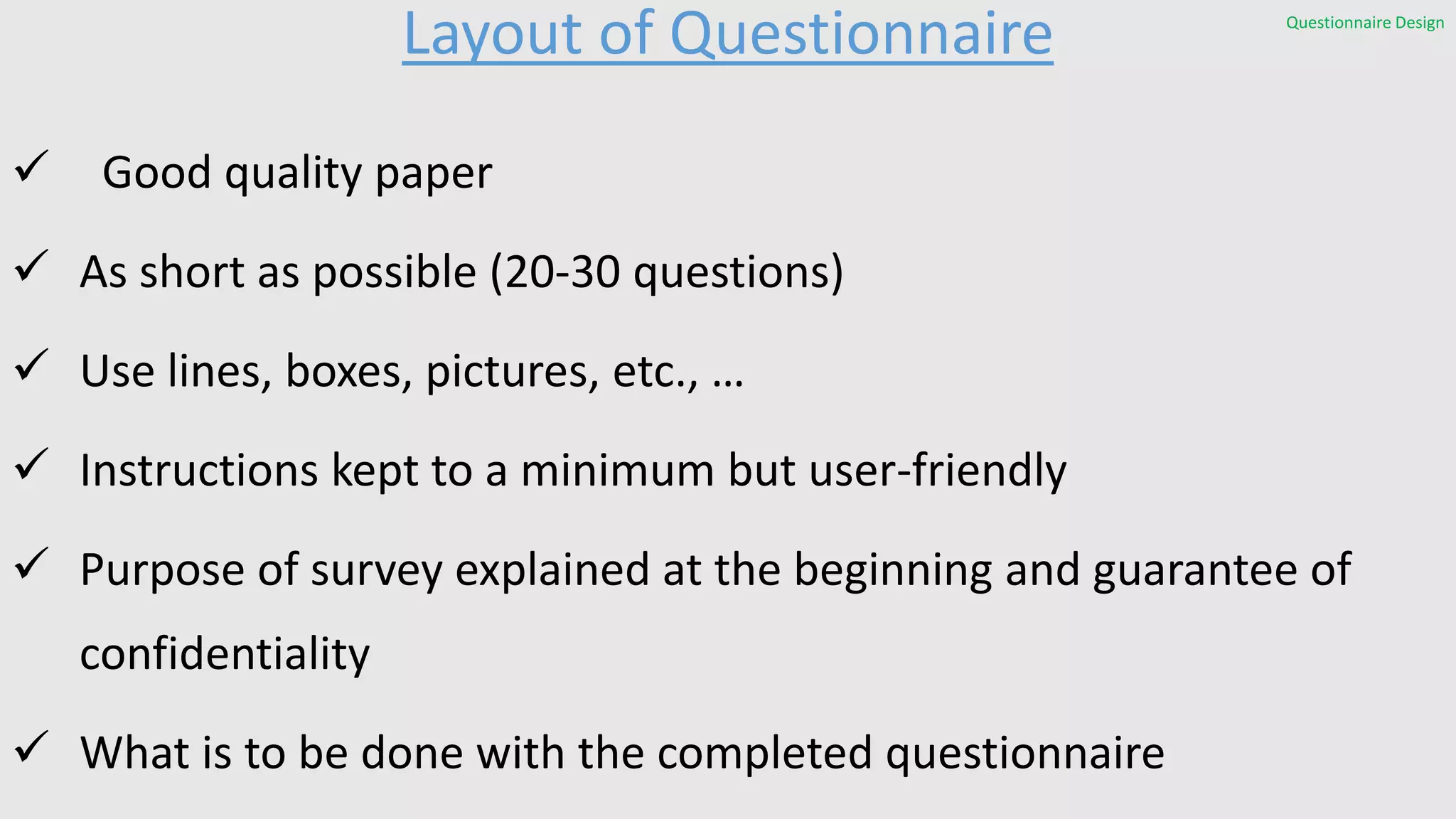 Layout of Questionnaire

Questionnaire Design

✓ Good quality paper

✓ As short as possible (20-30 questions)

✓ Use lines, boxes, pictures, etc., …

✓ Instructions kept to a minimum but user-friendly

✓ Purpose of survey explained at the beginning and guarantee of confidentiality

✓ What is to be done with the completed questionnaire